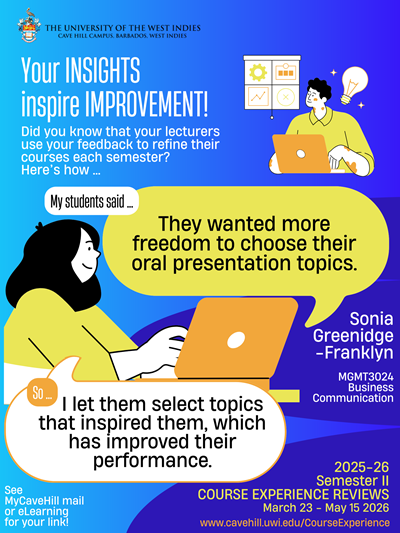 THE UNIVERSITY OF THE WEST INDIES
CAVE HILL CAMPUS, BARBADOS, WEST INDIES

Your INSIGHTS inspire IMPROVEMENT!

Did you know that your lecturers use your feedback to refine their courses each semester? Here's how ...

My students said ...

They wanted more freedom to choose their oral presentation topics.

Sonia Greenidge -Franklyn

MGMT3024 Business Communication

So ...

I let them select topics that inspired them, which has improved their performance.

See MyCaveHill mail or eLearning for your link!

2025-26
Semester II
COURSE EXPERIENCE REVIEWS
March 23 - May 15 2026
www.cavehill.uwi.edu/CourseExperience